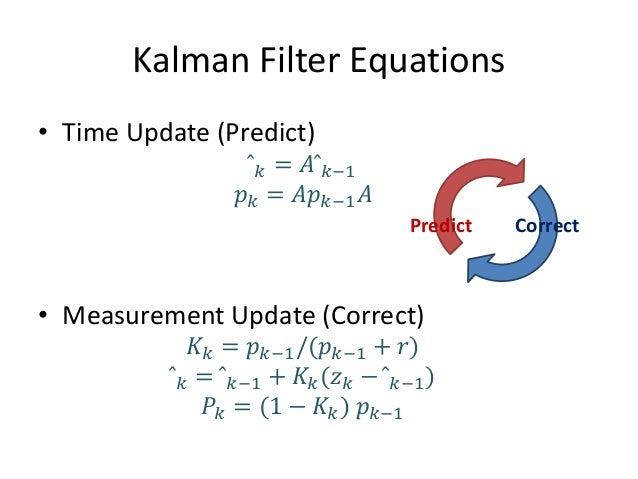 Kalman Filter Equations

• Time Update (Predict)

$\hat{}_k = A\hat{}_{k-1}$
$p_k = Ap_{k-1}A$

Predict

Correct

• Measurement Update (Correct)

$K_k = p_{k-1}/(p_{k-1} + r)$
$\hat{}_k = \hat{}_{k-1} + K_k(z_k - \hat{}_{k-1})$
$P_k = (1 - K_k)\, p_{k-1}$